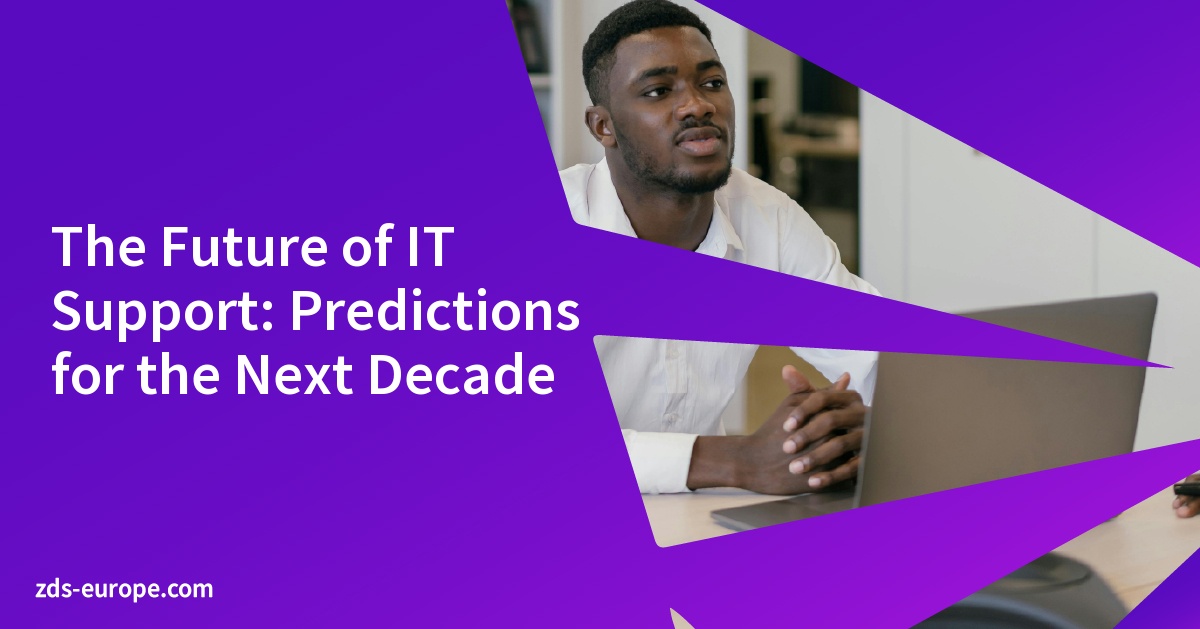 The Future of IT Support: Predictions for the Next Decade

zds-europe.com